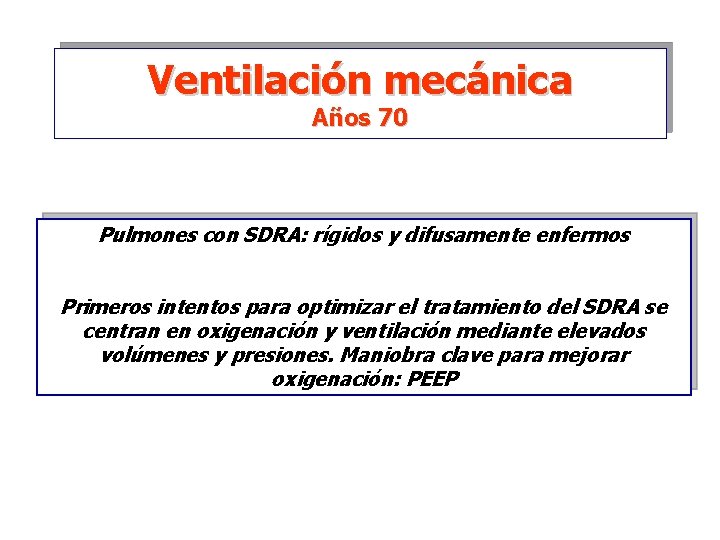 Ventilación mecánica
Años 70

Pulmones con SDRA: rígidos y difusamente enfermos

Primeros intentos para optimizar el tratamiento del SDRA se centran en oxigenación y ventilación mediante elevados volúmenes y presiones. Maniobra clave para mejorar oxigenación: PEEP